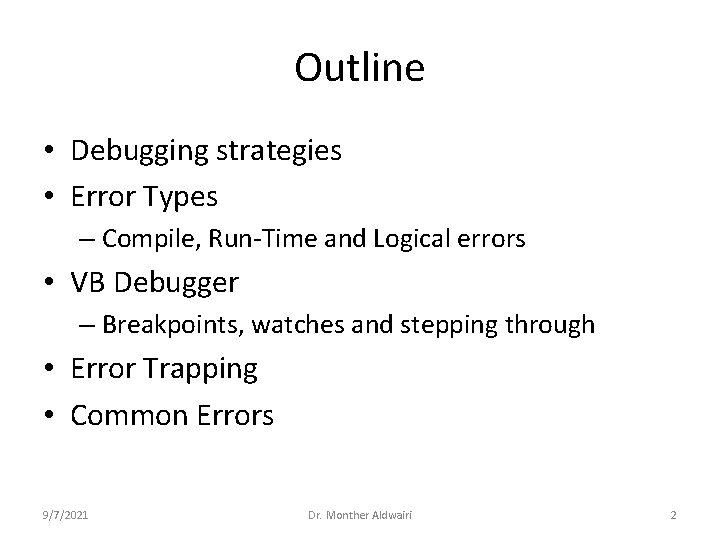 Outline

• Debugging strategies
• Error Types
– Compile, Run-Time and Logical errors
• VB Debugger
– Breakpoints, watches and stepping through
• Error Trapping
• Common Errors

9/7/2021 Dr. Monther Aldwairi 2